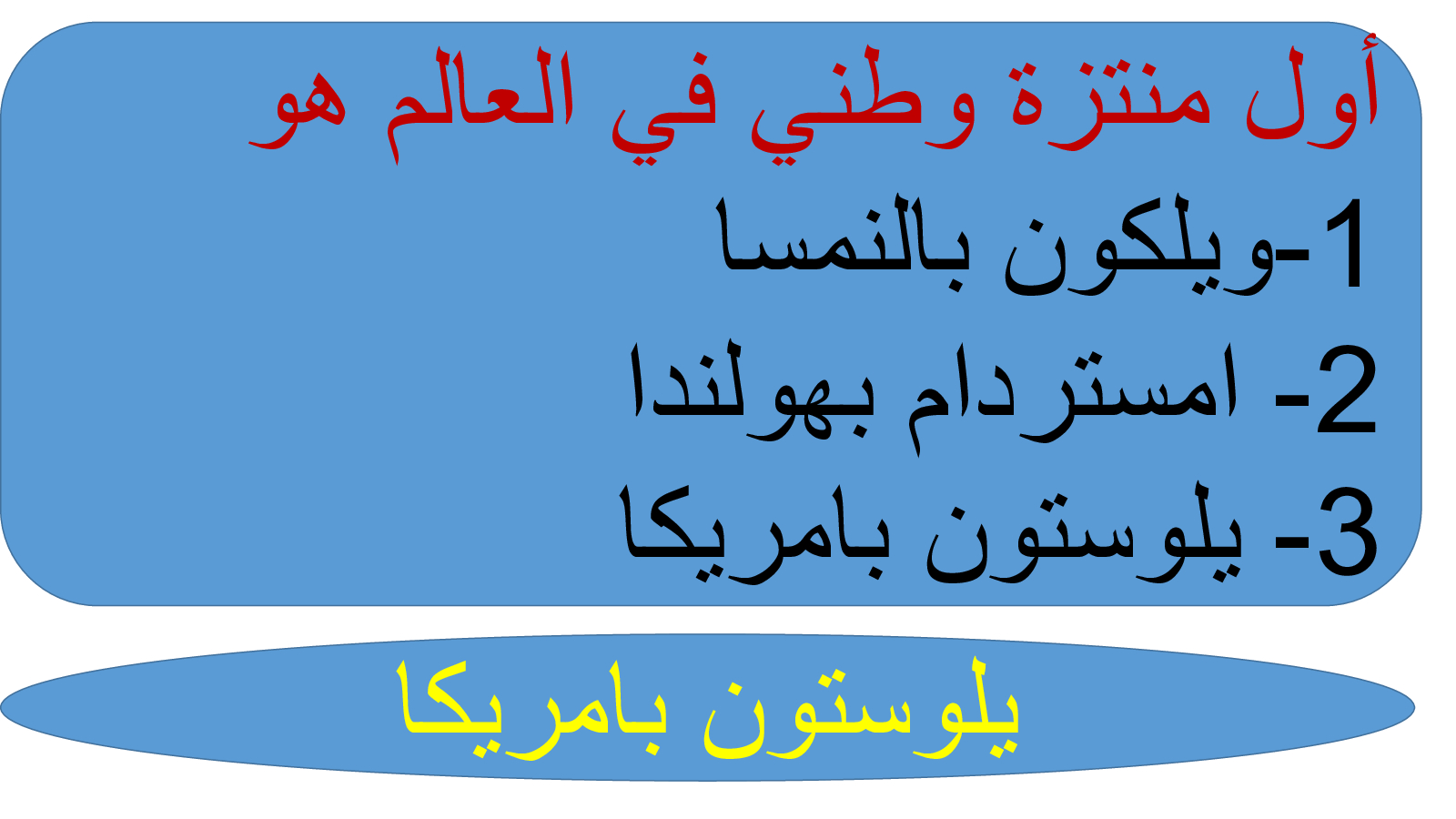 أول منتزة وطني في العالم هو

1-ويلكون بالنمسا

2- امستردام بهولندا

3- يلوستون بامريكا

يلوستون بامريكا